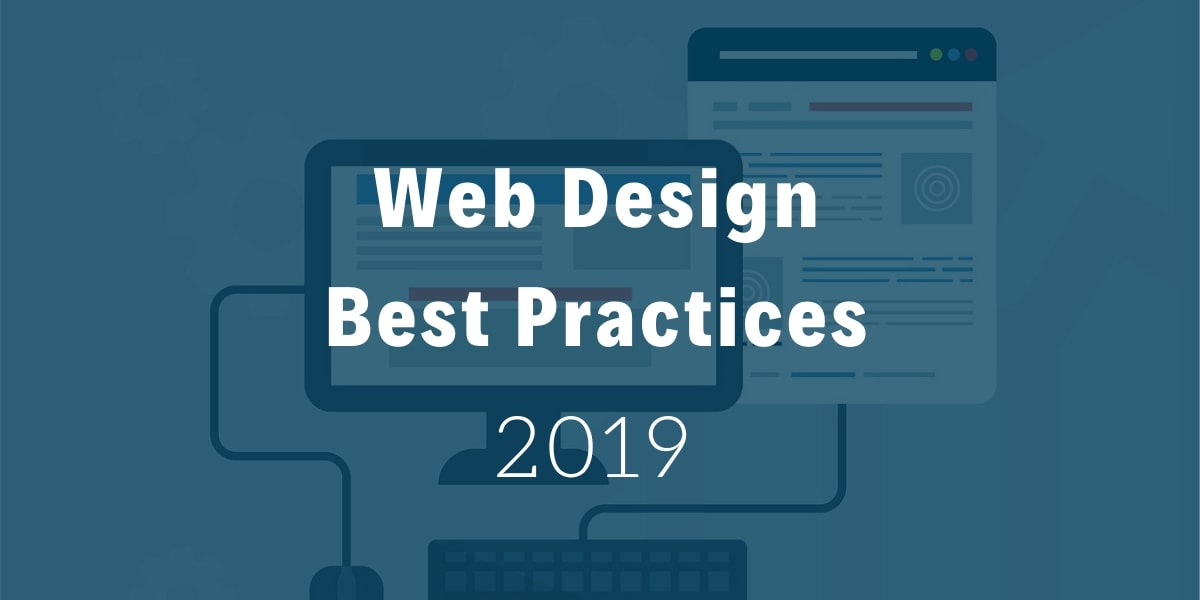 Web Design
Best Practices
2019